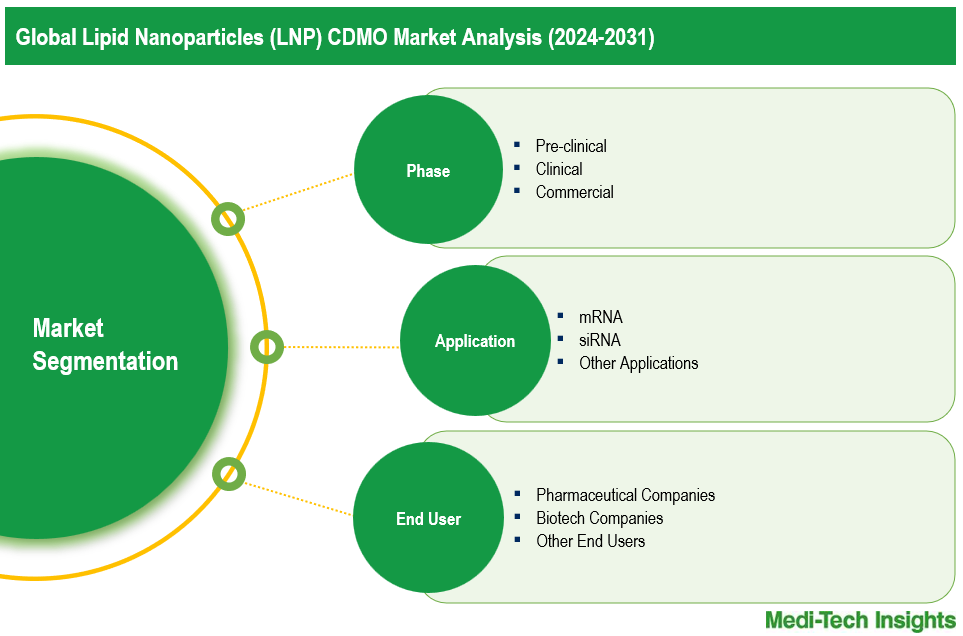 Global Lipid Nanoparticles (LNP) CDMO Market Analysis (2024-2031)

Market Segmentation

Phase
- Pre-clinical
- Clinical
- Commercial

Application
- mRNA
- siRNA
- Other Applications

End User
- Pharmaceutical Companies
- Biotech Companies
- Other End Users

Medi-Tech Insights